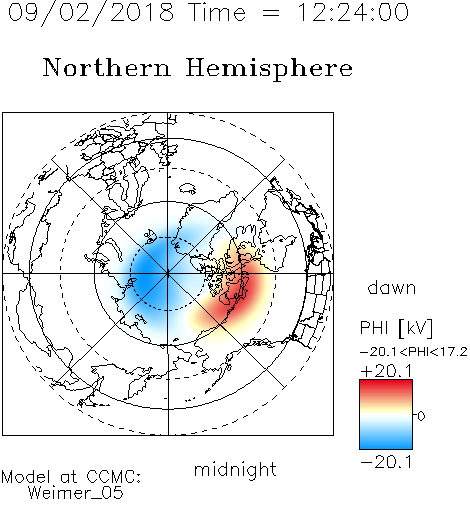 09/02/2018 Time = 12:24:00

Northern Hemisphere

dawn

PHI [kV]

−20.1<PHI<17.2

+20.1

0

−20.1

midnight

Model at CCMC:
Weimer_05